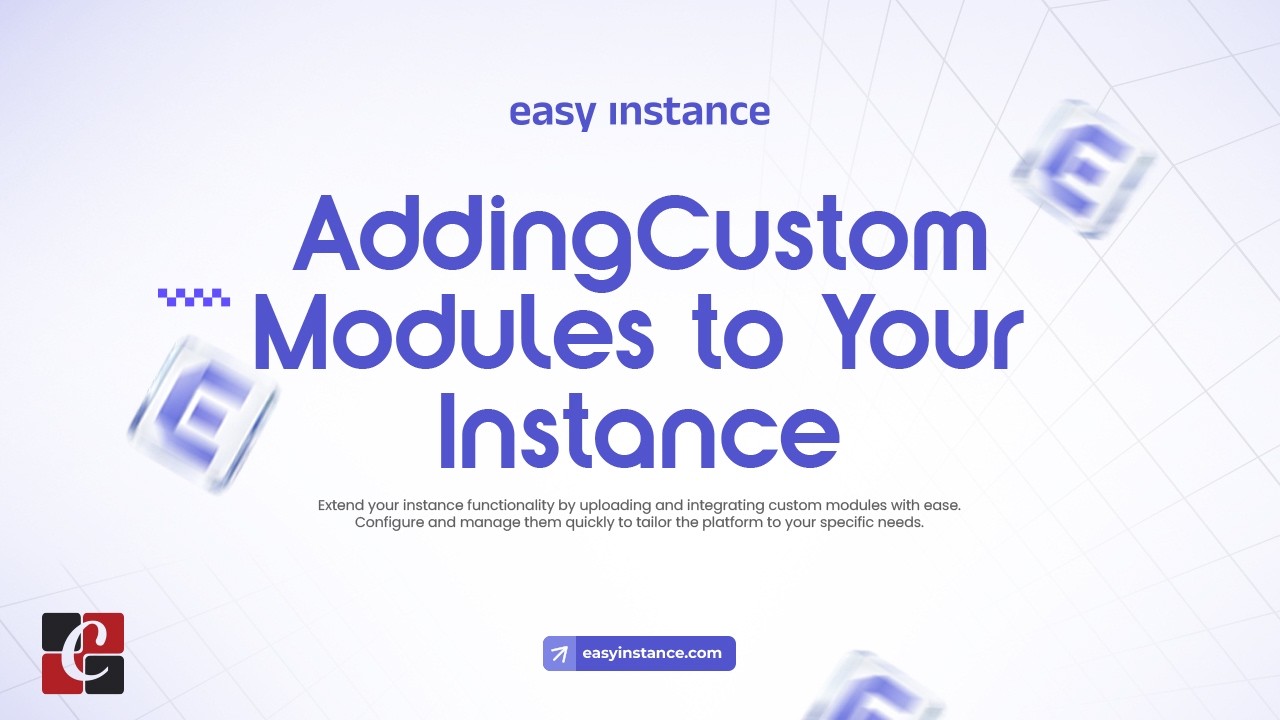 easy instance

AddingCustom Modules to Your Instance

Extend your instance functionality by uploading and integrating custom modules with ease. Configure and manage them quickly to tailor the platform to your specific needs.

easyinstance.com